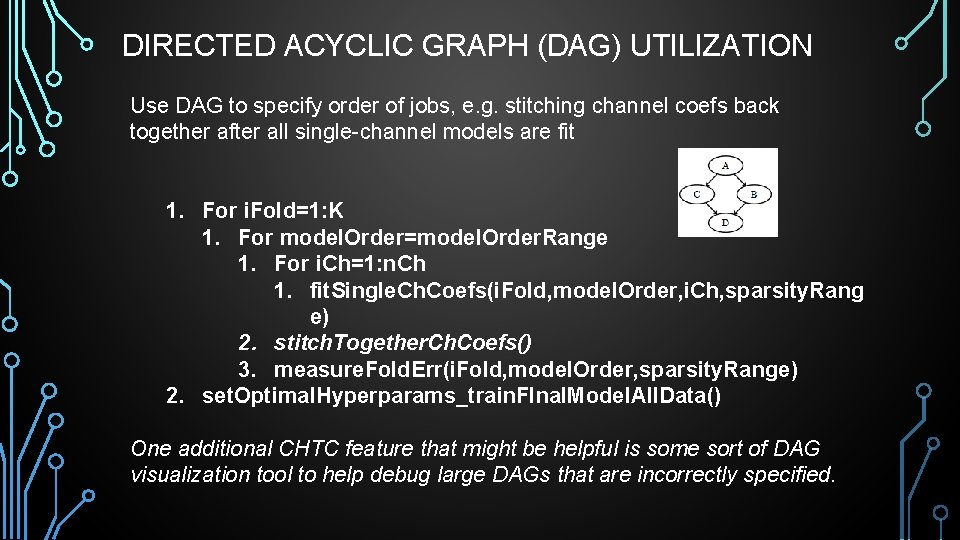 DIRECTED ACYCLIC GRAPH (DAG) UTILIZATION

Use DAG to specify order of jobs, e.g. stitching channel coefs back together after all single-channel models are fit

A
C
B
D

1. For iFold=1:K
   1. For modelOrder=modelOrderRange
      1. For iCh=1:nCh
         1. fitSingleChCoefs(iFold,modelOrder,iCh,sparsityRange)
      2. stitchTogetherChCoefs()
      3. measureFoldErr(iFold,modelOrder,sparsityRange)
2. setOptimalHyperparams_trainFInalModelAllData()

One additional CHTC feature that might be helpful is some sort of DAG visualization tool to help debug large DAGs that are incorrectly specified.